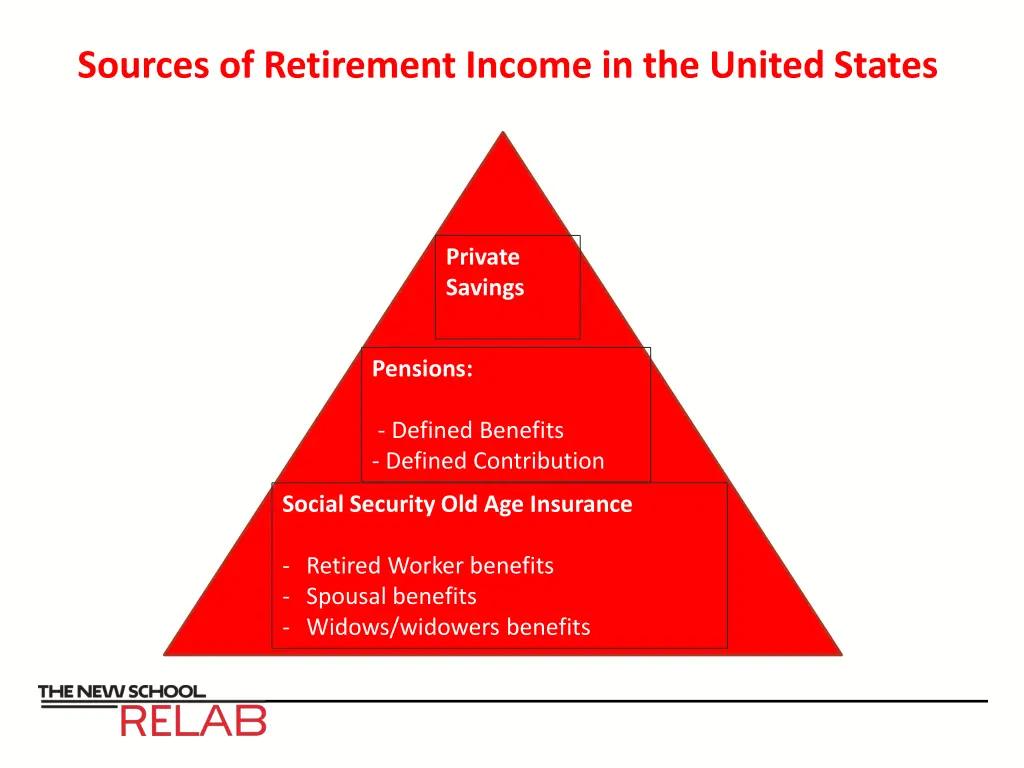 Sources of Retirement Income in the United States

Private Savings

Pensions:

- Defined Benefits
- Defined Contribution

Social Security Old Age Insurance

- Retired Worker benefits
- Spousal benefits
- Widows/widowers benefits

THE NEW SCHOOL
RELAB